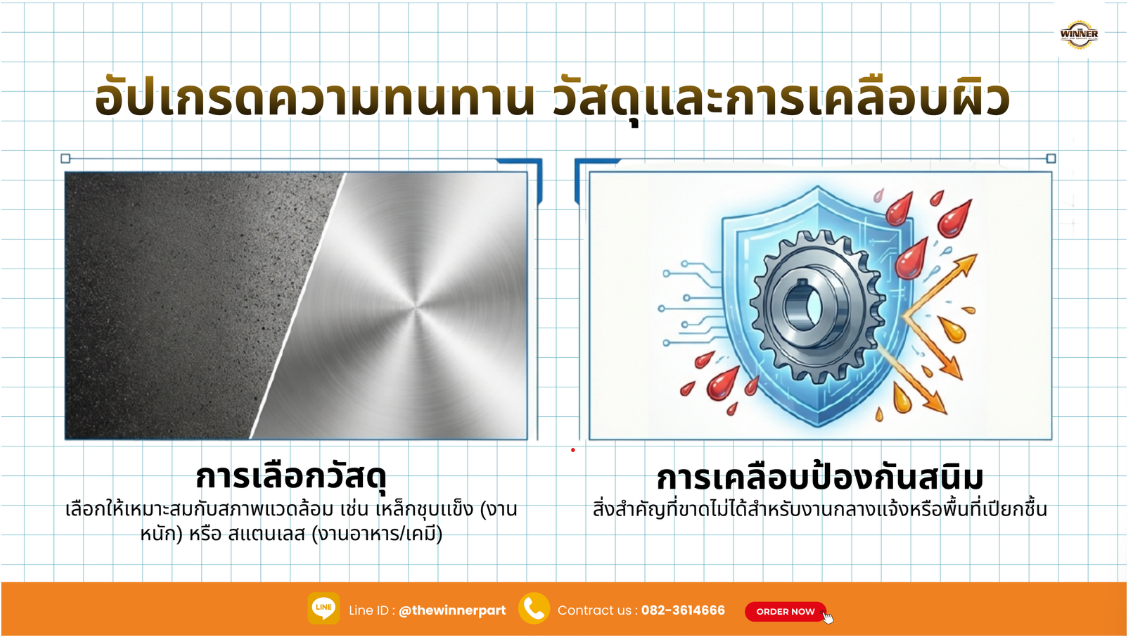 WINNER

อัปเกรดความทนทาน วัสดุและการเคลือบผิว

การเลือกวัสดุ
เลือกให้เหมาะสมกับสภาพแวดล้อม เช่น เหล็กชุบแข็ง (งานหนัก) หรือ สแตนเลส (งานอาหาร/เคมี)

การเคลือบป้องกันสนิม
สิ่งสำคัญที่ขาดไม่ได้สำหรับงานกลางแจ้งหรือพื้นที่เปียกชื้น

LINE Line ID : @thewinnerpart Contract us : 082-3614666 ORDER NOW